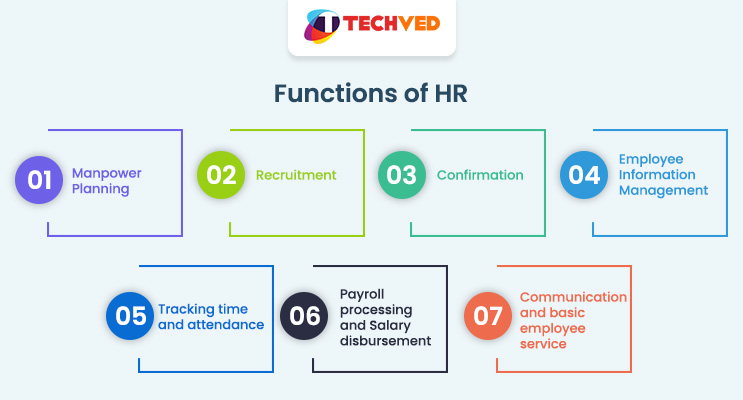 TECHVED

Functions of HR

01 Manpower Planning

02 Recruitment

03 Confirmation

04 Employee Information Management

05 Tracking time and attendance

06 Payroll processing and Salary disbursement

07 Communication and basic employee service